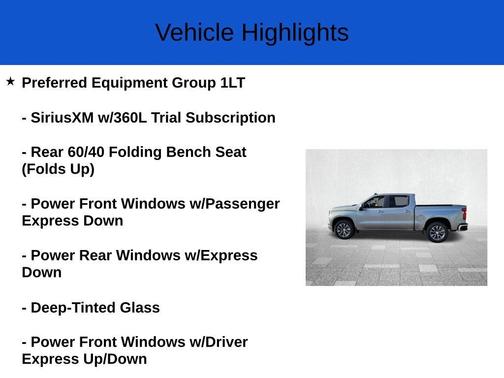 Vehicle Highlights

★ Preferred Equipment Group 1LT

- SiriusXM w/360L Trial Subscription

- Rear 60/40 Folding Bench Seat (Folds Up)

- Power Front Windows w/Passenger Express Down

- Power Rear Windows w/Express Down

- Deep-Tinted Glass

- Power Front Windows w/Driver Express Up/Down